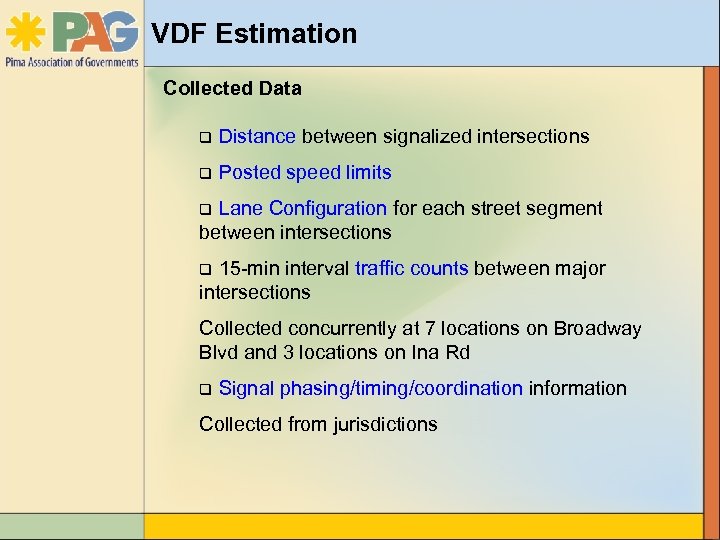 PAG
Pima Association of Governments

VDF Estimation

Collected Data

❑ Distance between signalized intersections

❑ Posted speed limits

❑ Lane Configuration for each street segment between intersections

❑ 15-min interval traffic counts between major intersections

Collected concurrently at 7 locations on Broadway Blvd and 3 locations on Ina Rd

❑ Signal phasing/timing/coordination information

Collected from jurisdictions